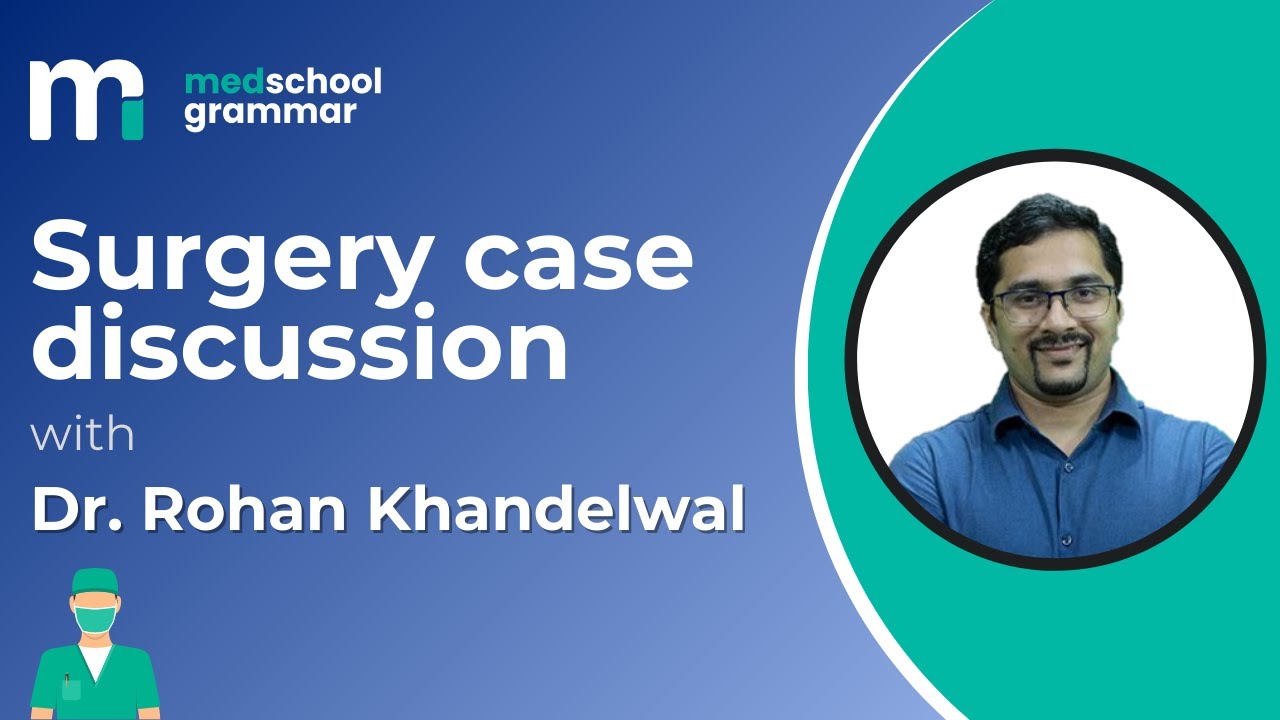 medschool grammar

Surgery case discussion

with

Dr. Rohan Khandelwal